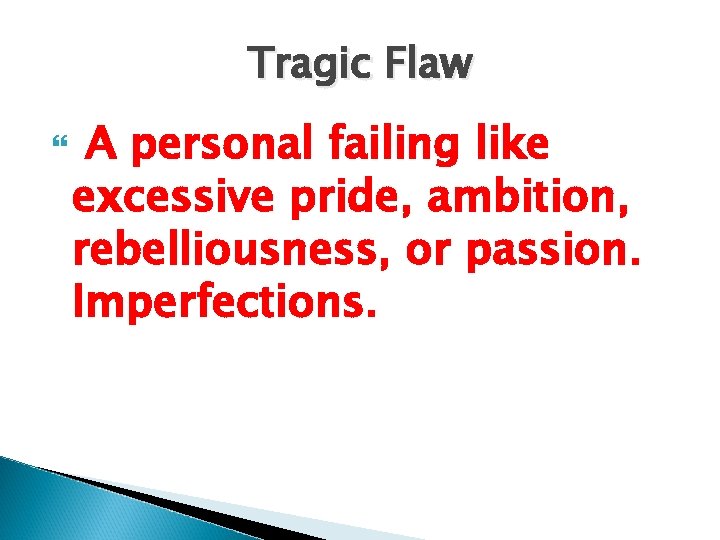 Tragic Flaw

A personal failing like excessive pride, ambition, rebelliousness, or passion. Imperfections.